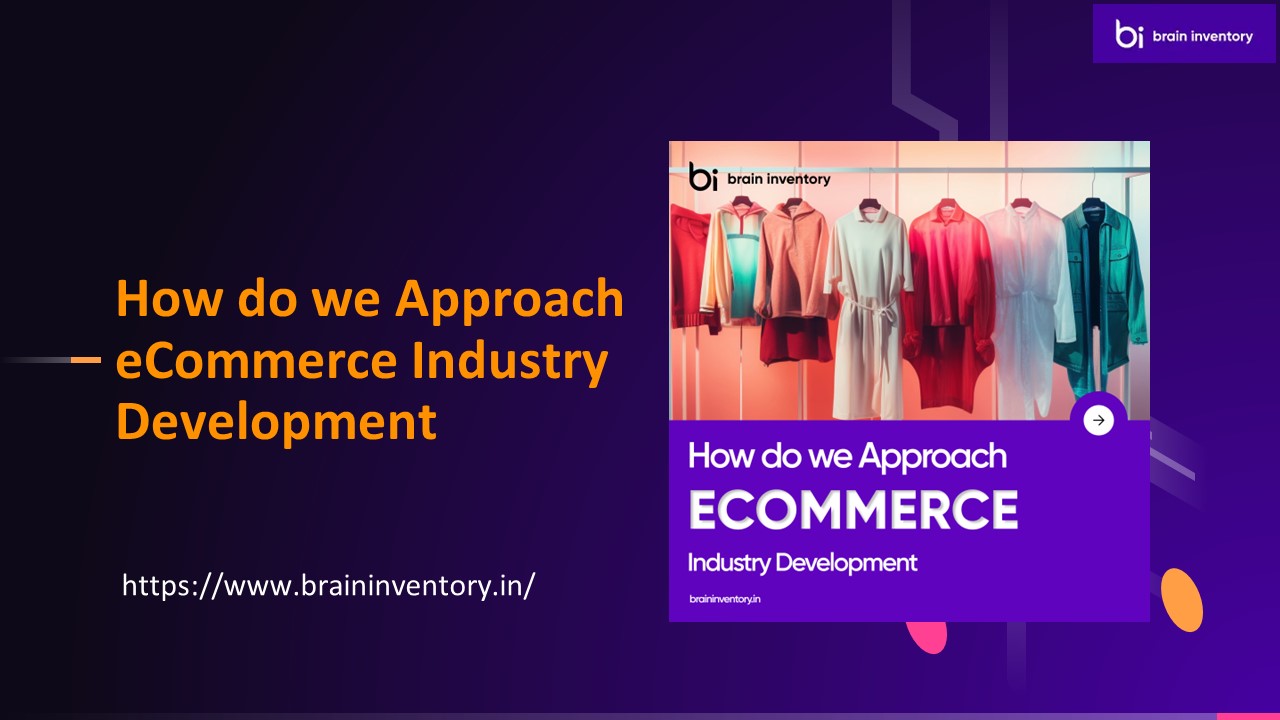 bi brain inventory

How do we Approach eCommerce Industry Development

https://www.braininventory.in/

bi brain inventory

How do we Approach
ECOMMERCE
Industry Development

braininventory.in